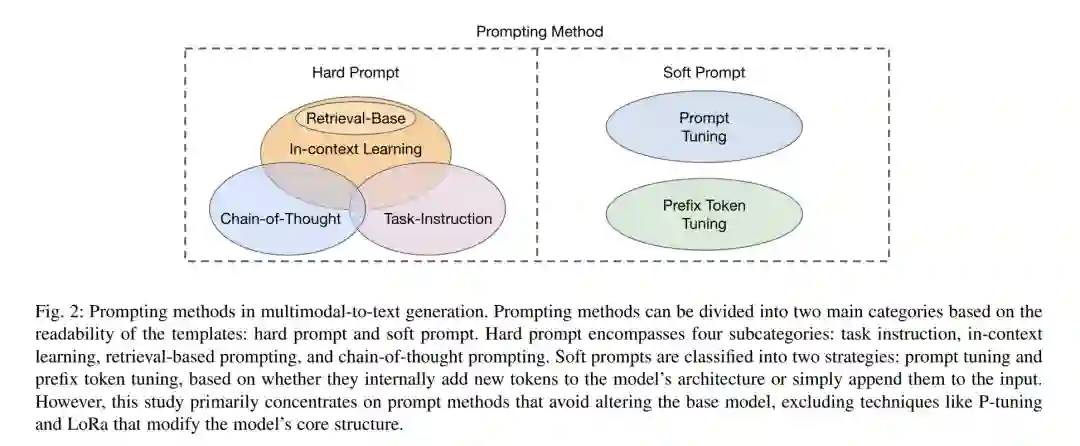 Prompting Method

Hard Prompt

Retrieval-Base

In-context Learning

Chain-of-Thought

Task-Instruction

Soft Prompt

Prompt Tuning

Prefix Token Tuning

Fig. 2: Prompting methods in multimodal-to-text generation. Prompting methods can be divided into two main categories based on the readability of the templates: hard prompt and soft prompt. Hard prompt encompasses four subcategories: task instruction, in-context learning, retrieval-based prompting, and chain-of-thought prompting. Soft prompts are classified into two strategies: prompt tuning and prefix token tuning, based on whether they internally add new tokens to the model's architecture or simply append them to the input. However, this study primarily concentrates on prompt methods that avoid altering the base model, excluding techniques like P-tuning and LoRa that modify the model's core structure.